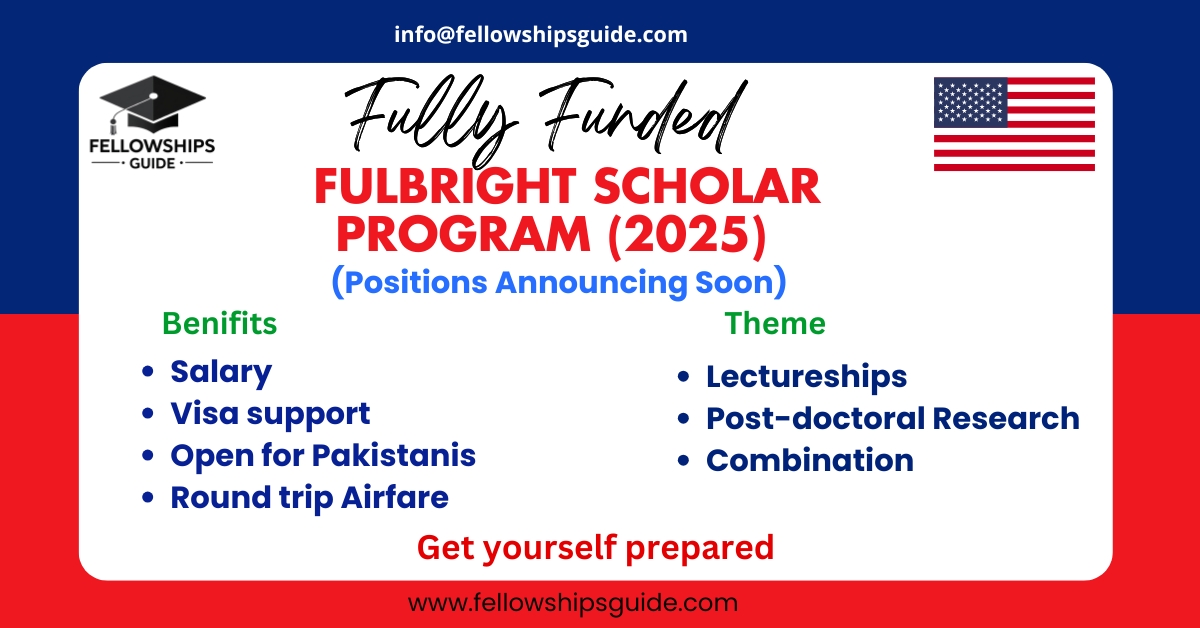 info@fellowshipsguide.com

FELLOWSHIPS GUIDE

Fully Funded

FULBRIGHT SCHOLAR PROGRAM (2025)

(Positions Announcing Soon)

Benifits

- Salary
- Visa support
- Open for Pakistanis
- Round trip Airfare

Theme

- Lectureships
- Post-doctoral Research
- Combination

Get yourself prepared

www.fellowshipsguide.com